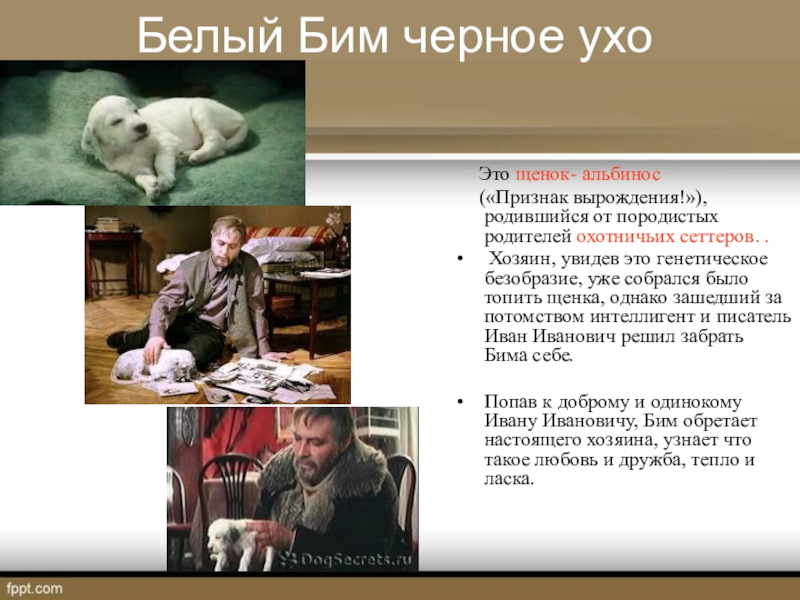 Белый Бим черное ухо

Это щенок- альбинос («Признак вырождения!»), родившийся от породистых родителей охотничьих сеттеров. .

• Хозяин, увидев это генетическое безобразие, уже собрался было топить щенка, однако зашедший за потомством интеллигент и писатель Иван Иванович решил забрать Бима себе.

• Попав к доброму и одинокому Ивану Ивановичу, Бим обретает настоящего хозяина, узнает что такое любовь и дружба, тепло и ласка.

DogSecrets.ru

fppt.com